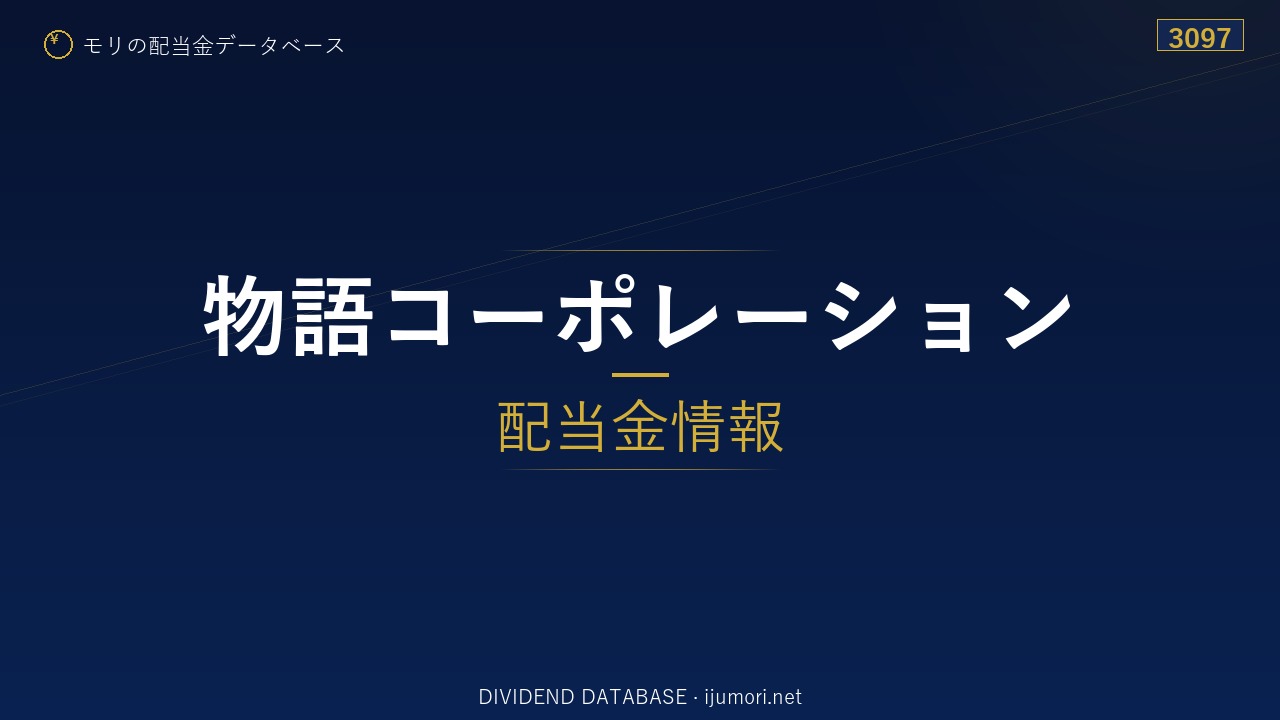 ¥ モリの配当金データベース

3097

物語コーポレーション

配当金情報

DIVIDEND DATABASE · ijumori.net